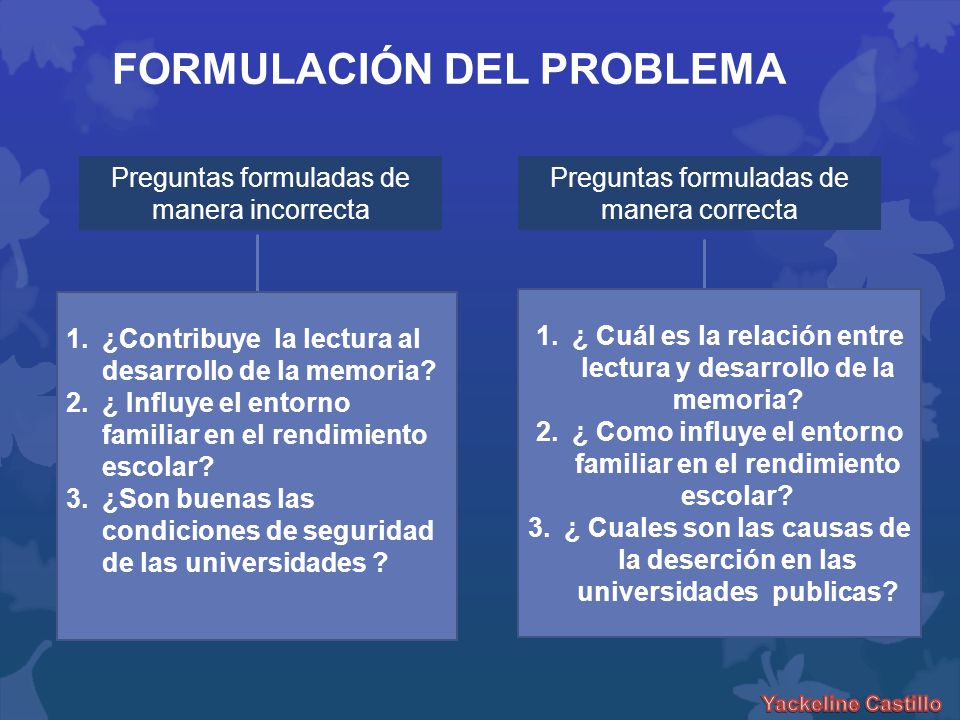 FORMULACIÓN DEL PROBLEMA

Preguntas formuladas de manera incorrecta

1. ¿Contribuye la lectura al desarrollo de la memoria?
2. ¿ Influye el entorno familiar en el rendimiento escolar?
3. ¿Son buenas las condiciones de seguridad de las universidades ?

Preguntas formuladas de manera correcta

1. ¿ Cuál es la relación entre lectura y desarrollo de la memoria?
2. ¿ Como influye el entorno familiar en el rendimiento escolar?
3. ¿ Cuales son las causas de la deserción en las universidades publicas?

Yackeline Castillo